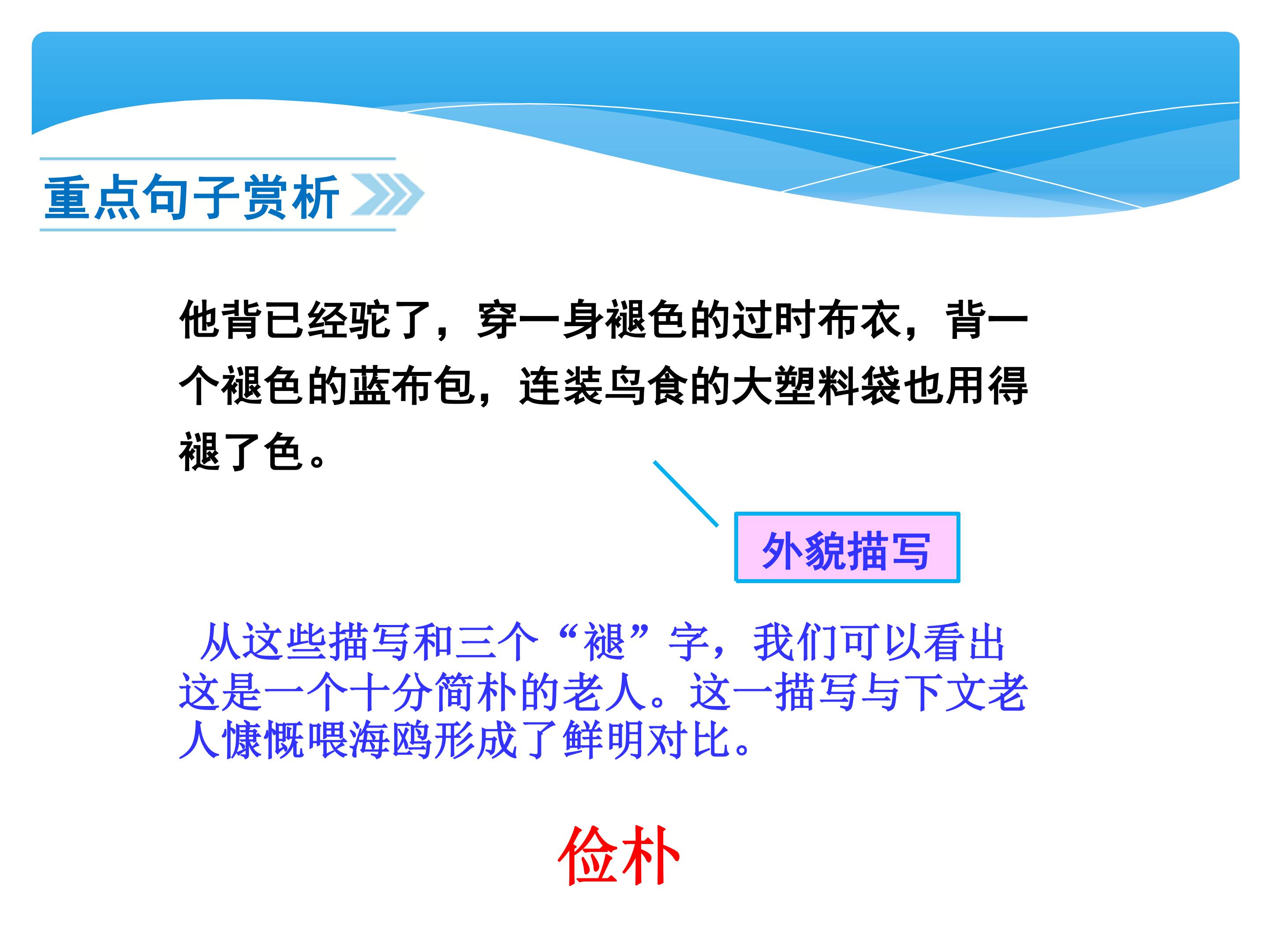 重点句子赏析

他背已经驼了，穿一身褪色的过时布衣，背一个褪色的蓝布包，连装鸟食的大塑料袋也用得褪了色。

外貌描写

从这些描写和三个“褪”字，我们可以看出这是一个十分简朴的老人。这一描写与下文老人慷慨喂海鸥形成了鲜明对比。

俭朴